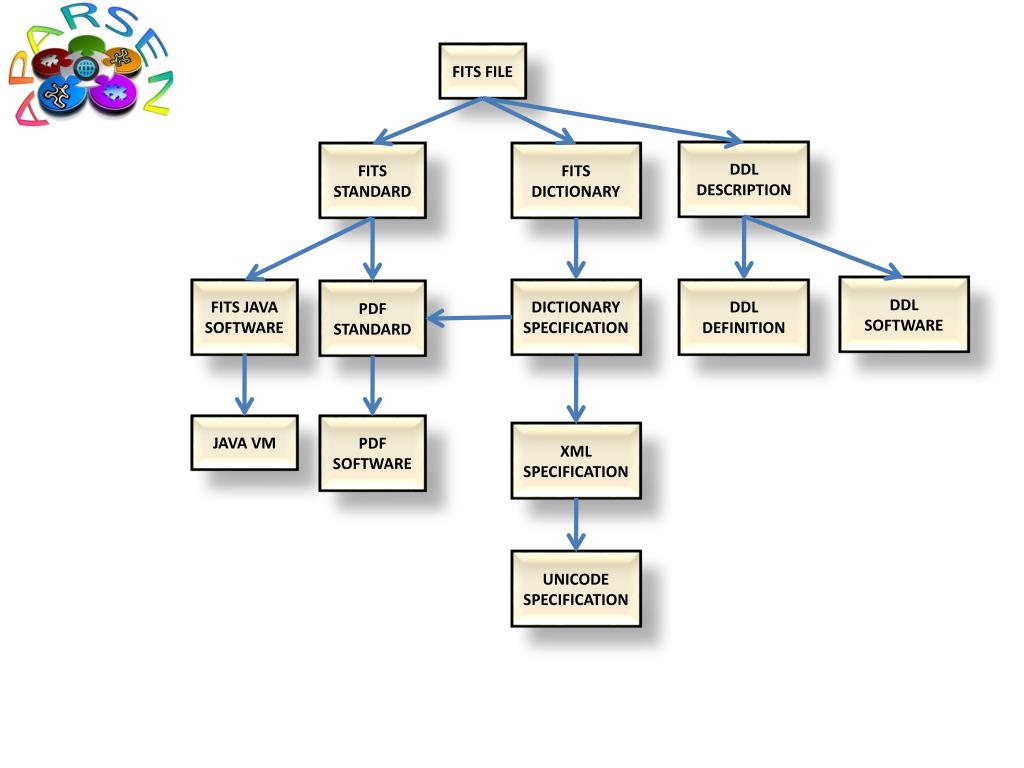 APARSEN

FITS FILE

FITS STANDARD

FITS DICTIONARY

DDL DESCRIPTION

FITS JAVA SOFTWARE

PDF STANDARD

DICTIONARY SPECIFICATION

DDL DEFINITION

DDL SOFTWARE

JAVA VM

PDF SOFTWARE

XML SPECIFICATION

UNICODE SPECIFICATION